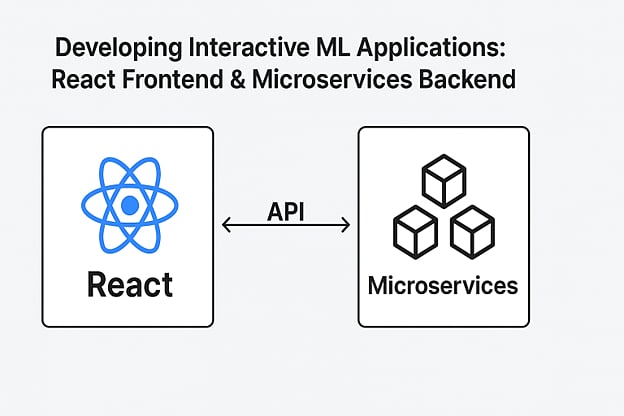 Developing Interactive ML Applications: React Frontend & Microservices Backend

React

API

Microservices